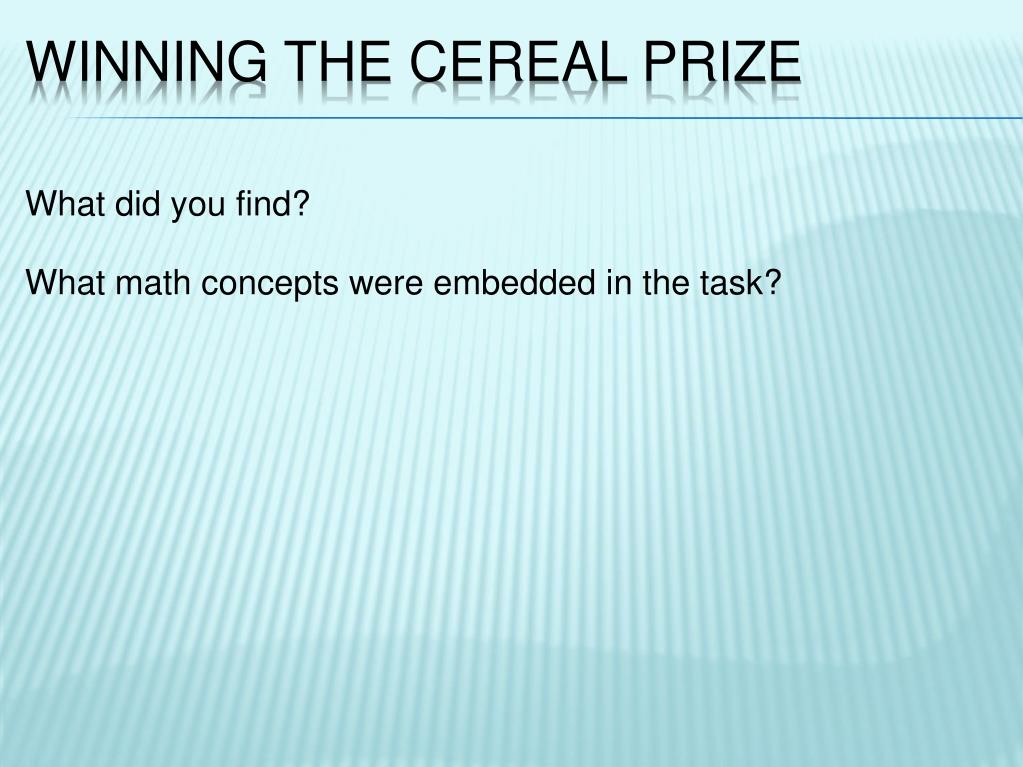 WINNING THE CEREAL PRIZE

What did you find?

What math concepts were embedded in the task?